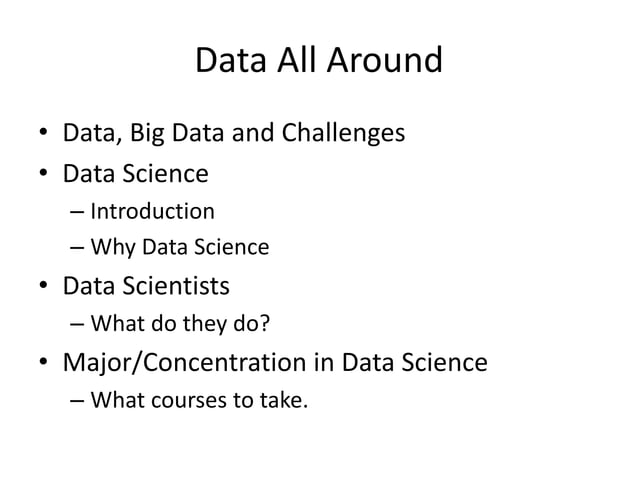 Data All Around

• Data, Big Data and Challenges
• Data Science
  – Introduction
  – Why Data Science
• Data Scientists
  – What do they do?
• Major/Concentration in Data Science
  – What courses to take.